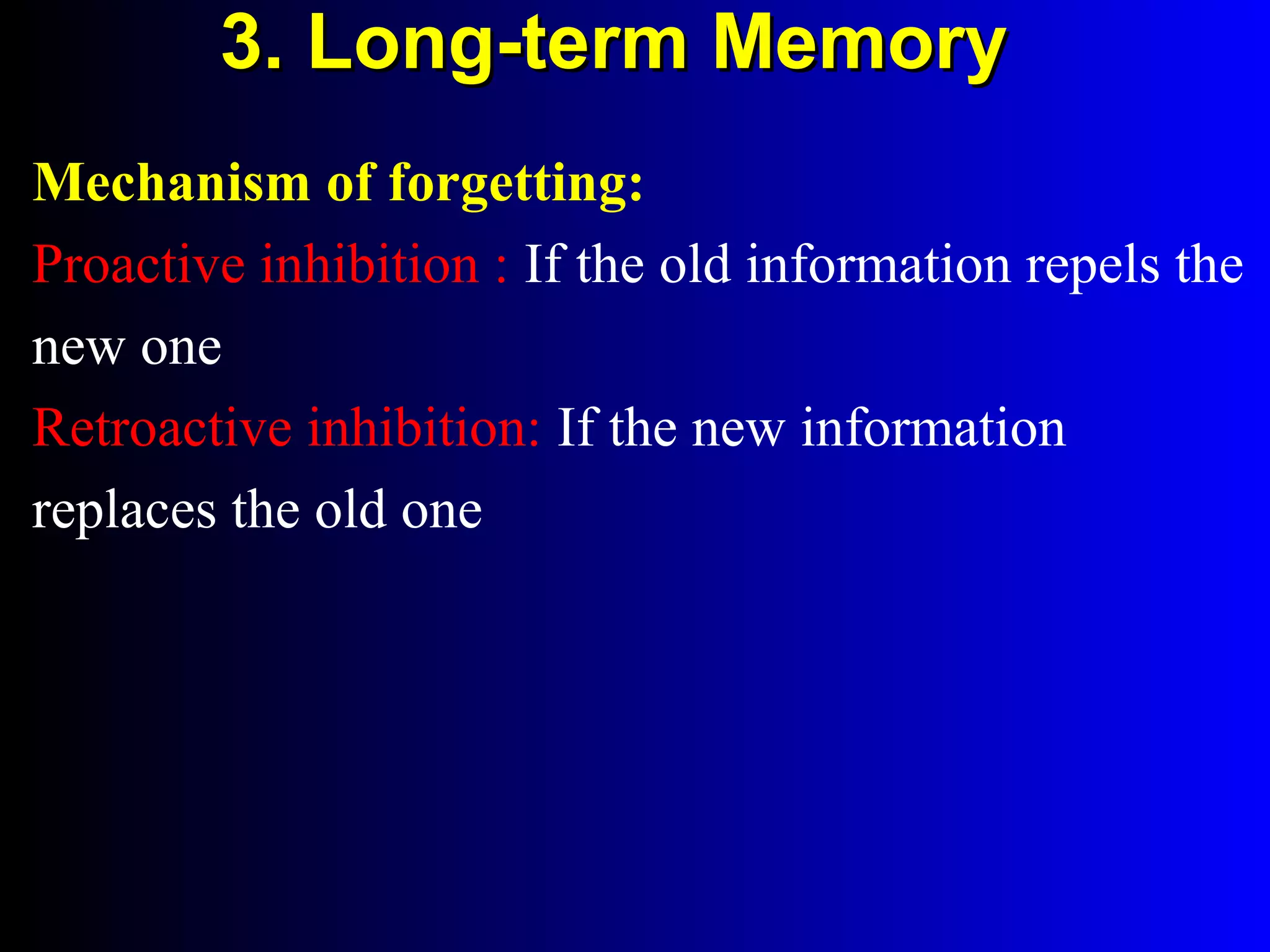 3. Long-term Memory

Mechanism of forgetting:

Proactive inhibition : If the old information repels the new one

Retroactive inhibition: If the new information replaces the old one